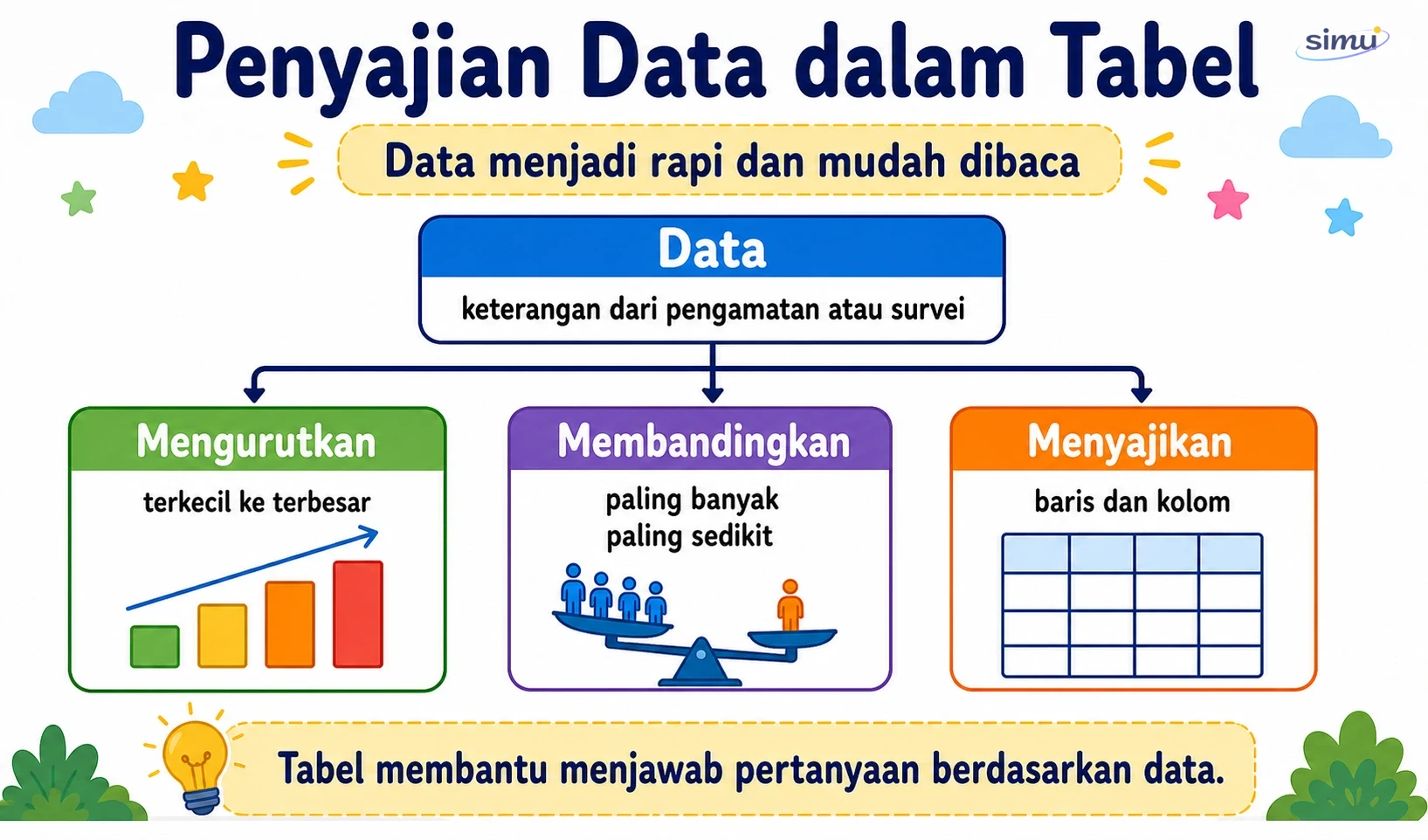 Penyajian Data dalam Tabel

simu

Data menjadi rapi dan mudah dibaca

Data

keterangan dari pengamatan atau survei

Mengurutkan

terkecil ke terbesar

Membandingkan

paling banyak
paling sedikit

Menyajikan

baris dan kolom

Tabel membantu menjawab pertanyaan berdasarkan data.